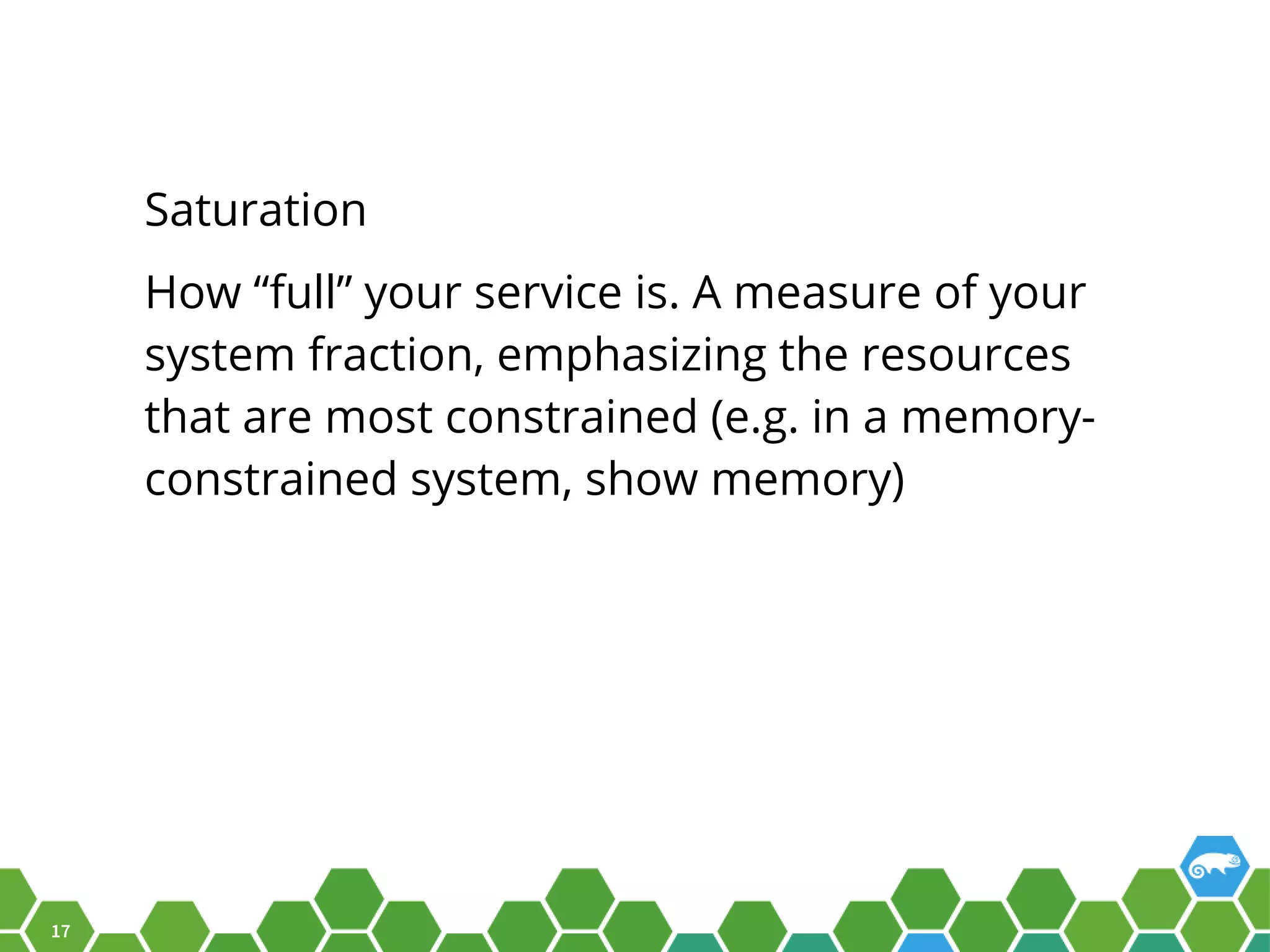 Saturation

How “full” your service is. A measure of your system fraction, emphasizing the resources that are most constrained (e.g. in a memory-constrained system, show memory)

17